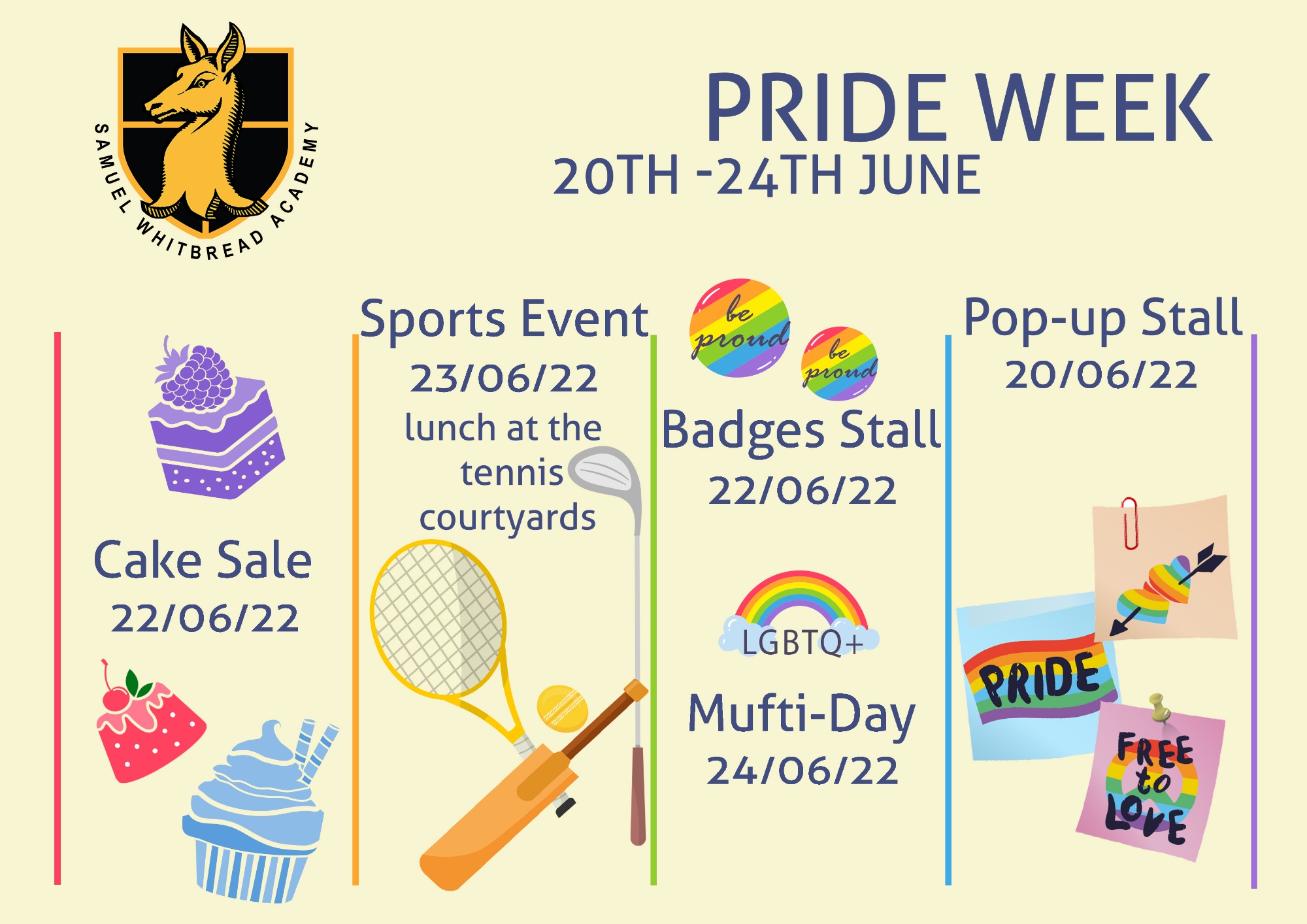 SAMUEL WHITBREAD ACADEMY

PRIDE WEEK
20TH -24TH JUNE

Cake Sale
22/06/22

Sports Event
23/06/22
lunch at the tennis courtyards

be proud
be proud

Badges Stall
22/06/22

LGBTQ+

Mufti-Day
24/06/22

Pop-up Stall
20/06/22

PRIDE

FREE to LOVE